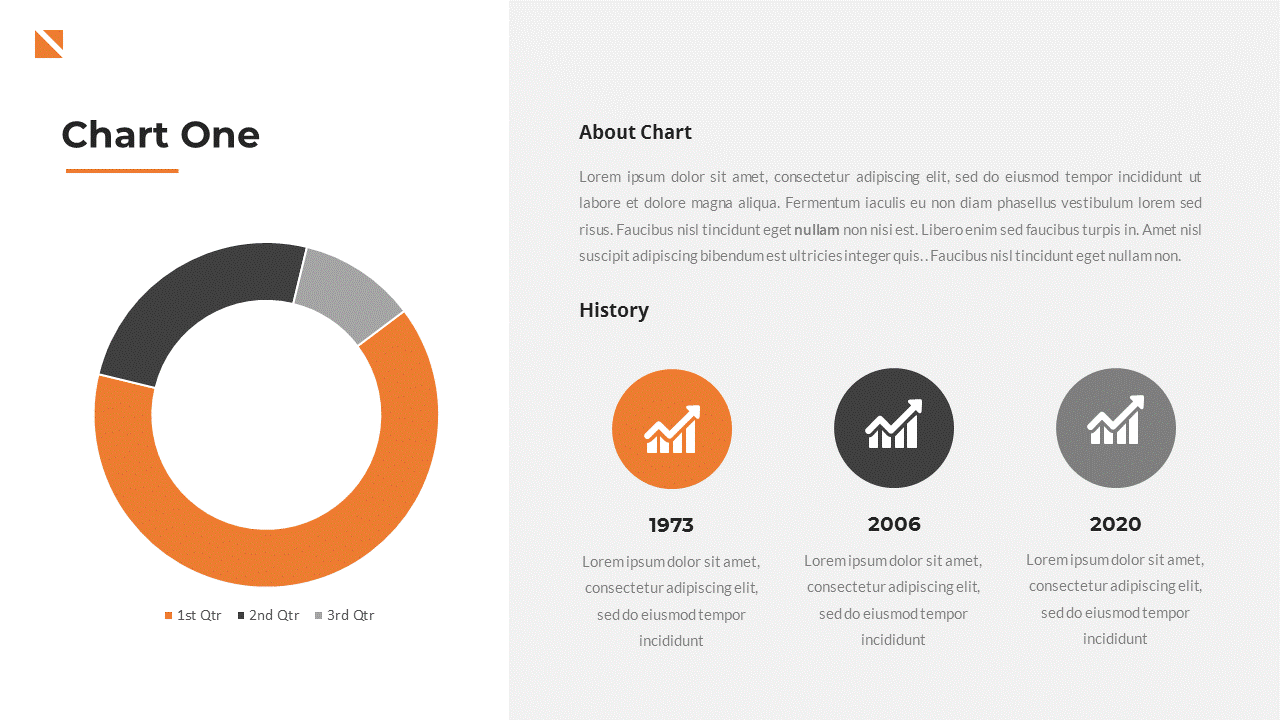 Chart One

1st Qtr 2nd Qtr 3rd Qtr

About Chart

Lorem ipsum dolor sit amet, consectetur adipiscing elit, sed do eiusmod tempor incididunt ut labore et dolore magna aliqua. Fermentum iaculis eu non diam phasellus vestibulum lorem sed risus. Faucibus nisl tincidunt eget nullam non nisi est. Libero enim sed faucibus turpis in. Amet nisl suscipit adipiscing bibendum est ultricies integer quis. . Faucibus nisl tincidunt eget nullam non.

History

1973

Lorem ipsum dolor sit amet, consectetur adipiscing elit, sed do eiusmod tempor incididunt

2006

Lorem ipsum dolor sit amet, consectetur adipiscing elit, sed do eiusmod tempor incididunt

2020

Lorem ipsum dolor sit amet, consectetur adipiscing elit, sed do eiusmod tempor incididunt